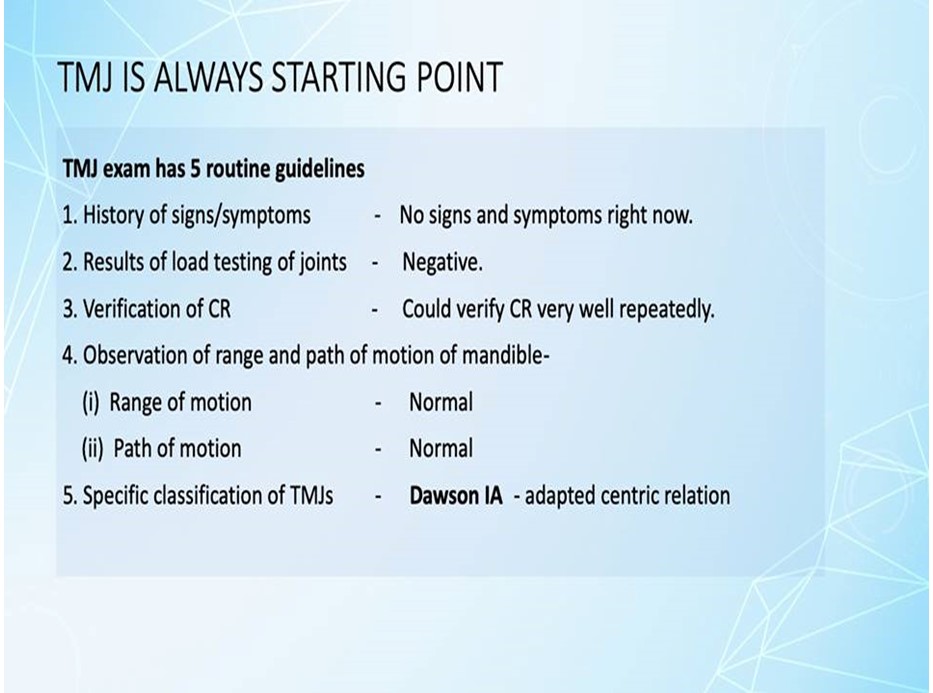 TMJ IS ALWAYS STARTING POINT

TMJ exam has 5 routine guidelines

1. History of signs/symptoms - No signs and symptoms right now.

2. Results of load testing of joints - Negative.

3. Verification of CR - Could verify CR very well repeatedly.

4. Observation of range and path of motion of mandible-

(i) Range of motion - Normal

(ii) Path of motion - Normal

5. Specific classification of TMJs - Dawson IA - adapted centric relation